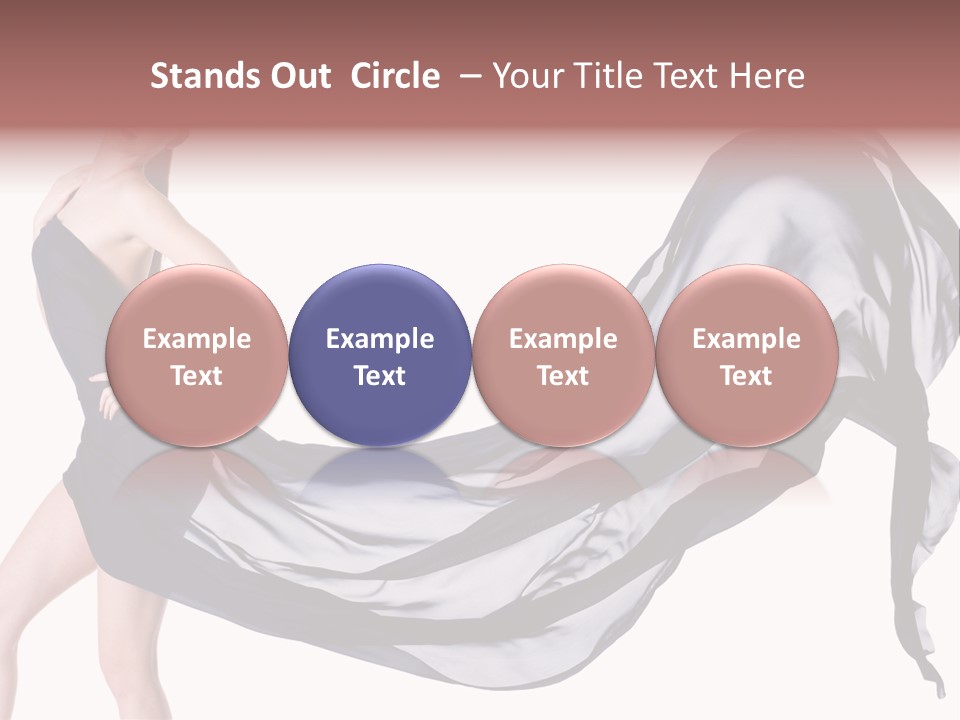 Stands Out  Circle  – Your Title Text Here

Example Text

Example Text

Example Text

Example Text